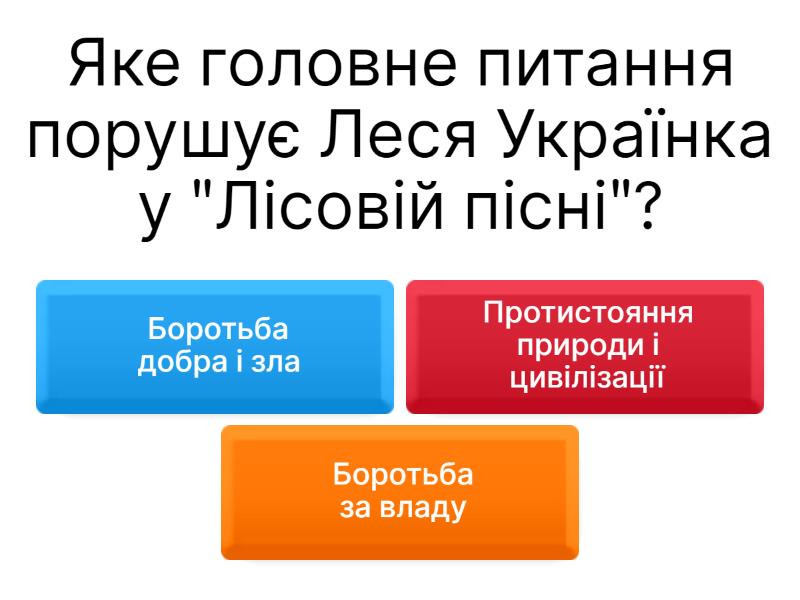 Яке головне питання порушує Леся Українка у "Лісовій пісні"?

Боротьба добра і зла

Протистояння природи і цивілізації

Боротьба за владу